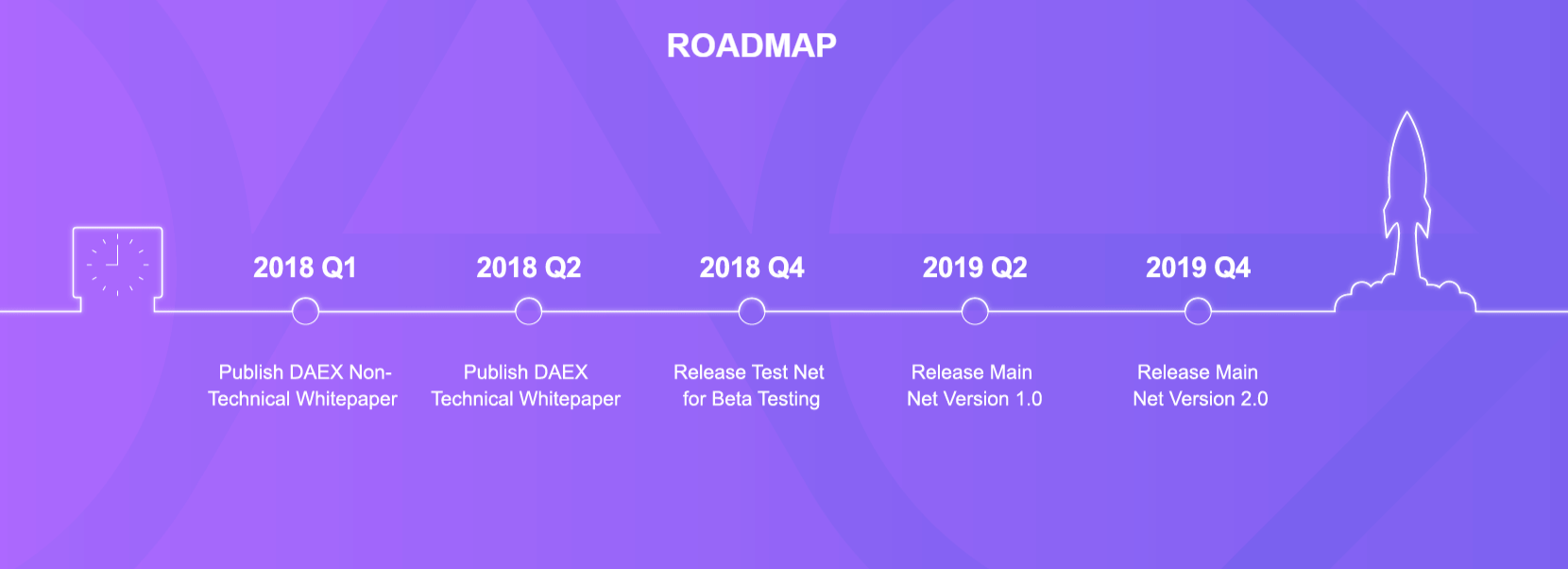 ROADMAP

2018 Q1

Publish DAEX Non-Technical Whitepaper

2018 Q2

Publish DAEX Technical Whitepaper

2018 Q4

Release Test Net for Beta Testing

2019 Q2

Release Main Net Version 1.0

2019 Q4

Release Main Net Version 2.0